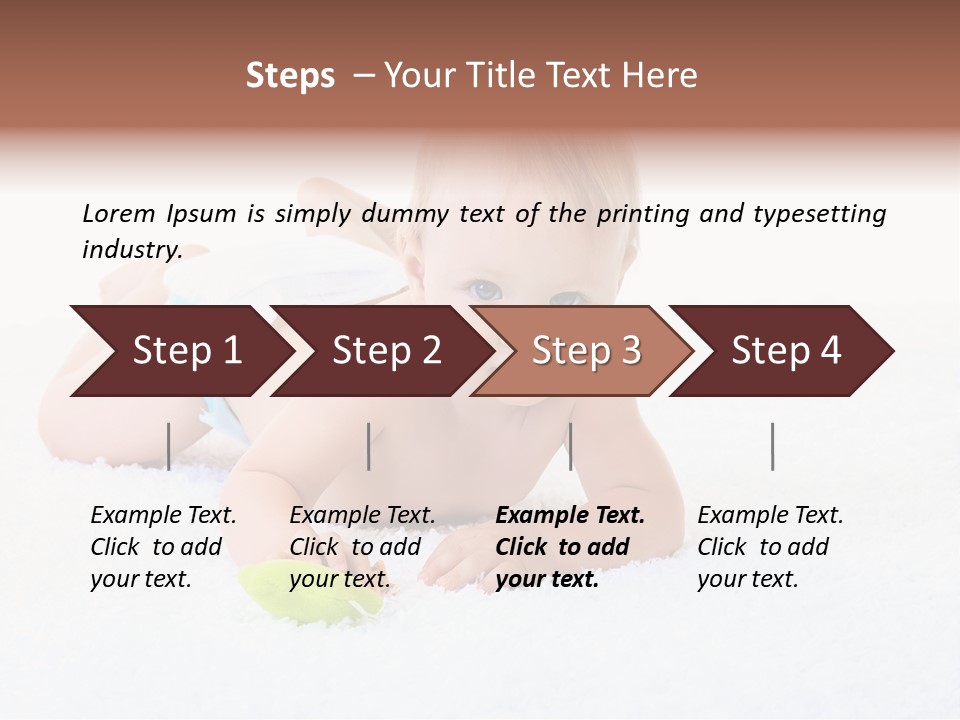 Steps – Your Title Text Here

Lorem Ipsum is simply dummy text of the printing and typesetting industry.

Step 1

Step 2

Step 3

Step 4

Example Text. Click to add your text.

Example Text. Click to add your text.

Example Text. Click to add your text.

Example Text. Click to add your text.